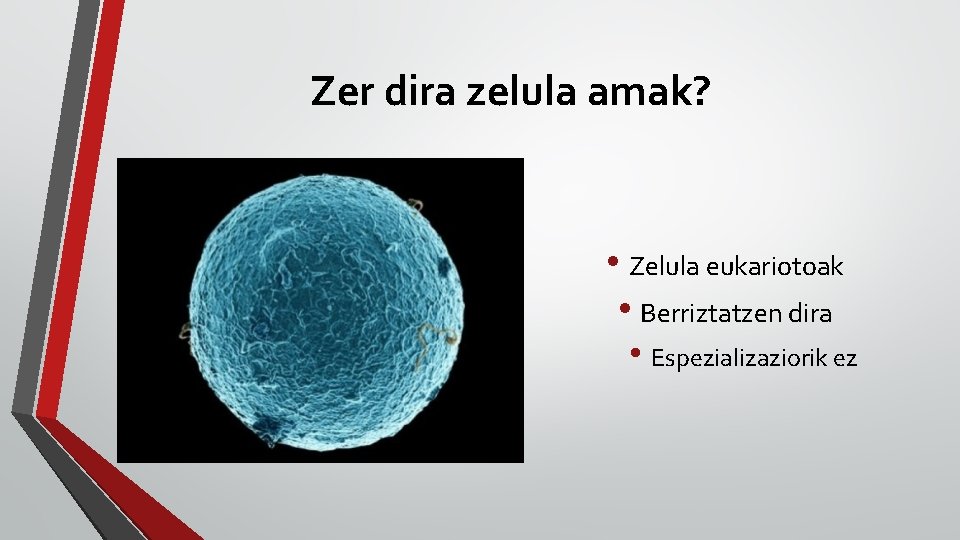 Zer dira zelula amak?

• Zelula eukariotoak
• Berriztatzen dira
• Espezializaziorik ez